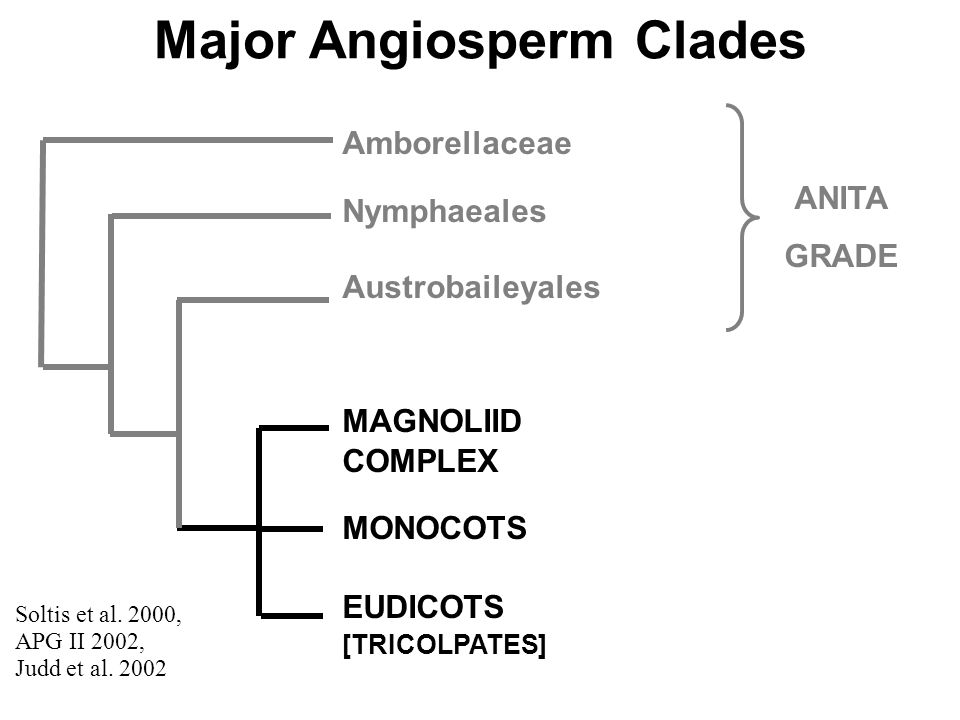 Major Angiosperm Clades

Amborellaceae

Nymphaeales

Austrobaileyales

ANITA GRADE

MAGNOLIID COMPLEX

MONOCOTS

EUDICOTS [TRICOLPATES]

Soltis et al. 2000, APG II 2002, Judd et al. 2002